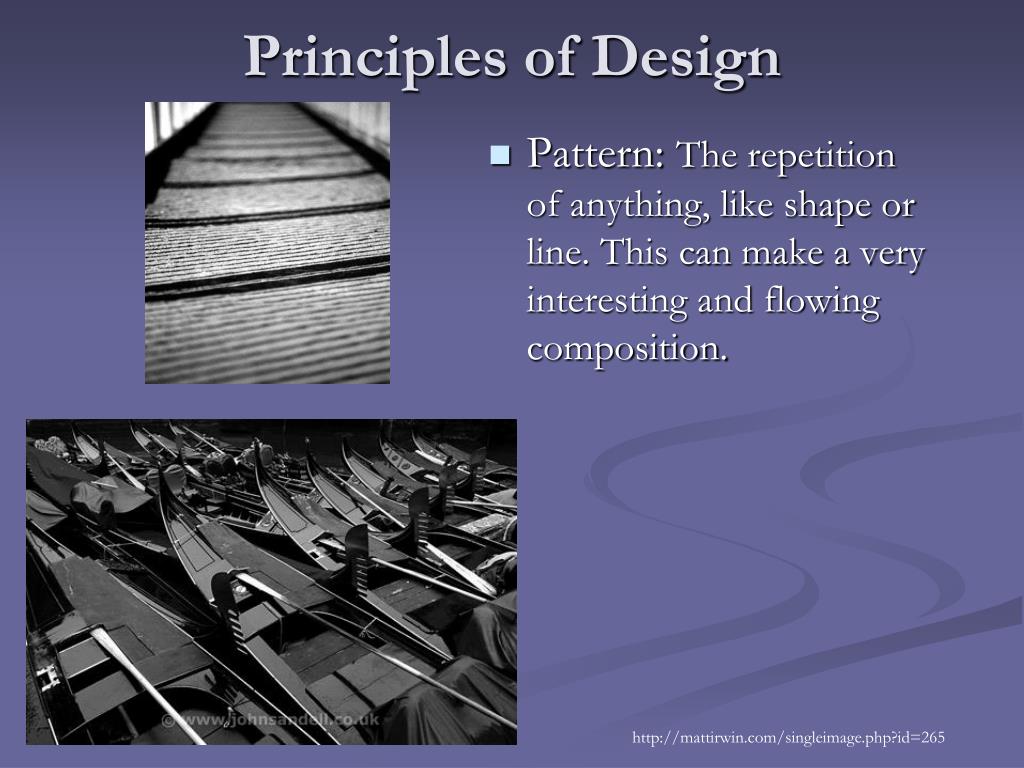 Principles of Design

Pattern: The repetition of anything, like shape or line. This can make a very interesting and flowing composition.

© www.johnsandell.co.uk

http://mattirwin.com/singleimage.php?id=265